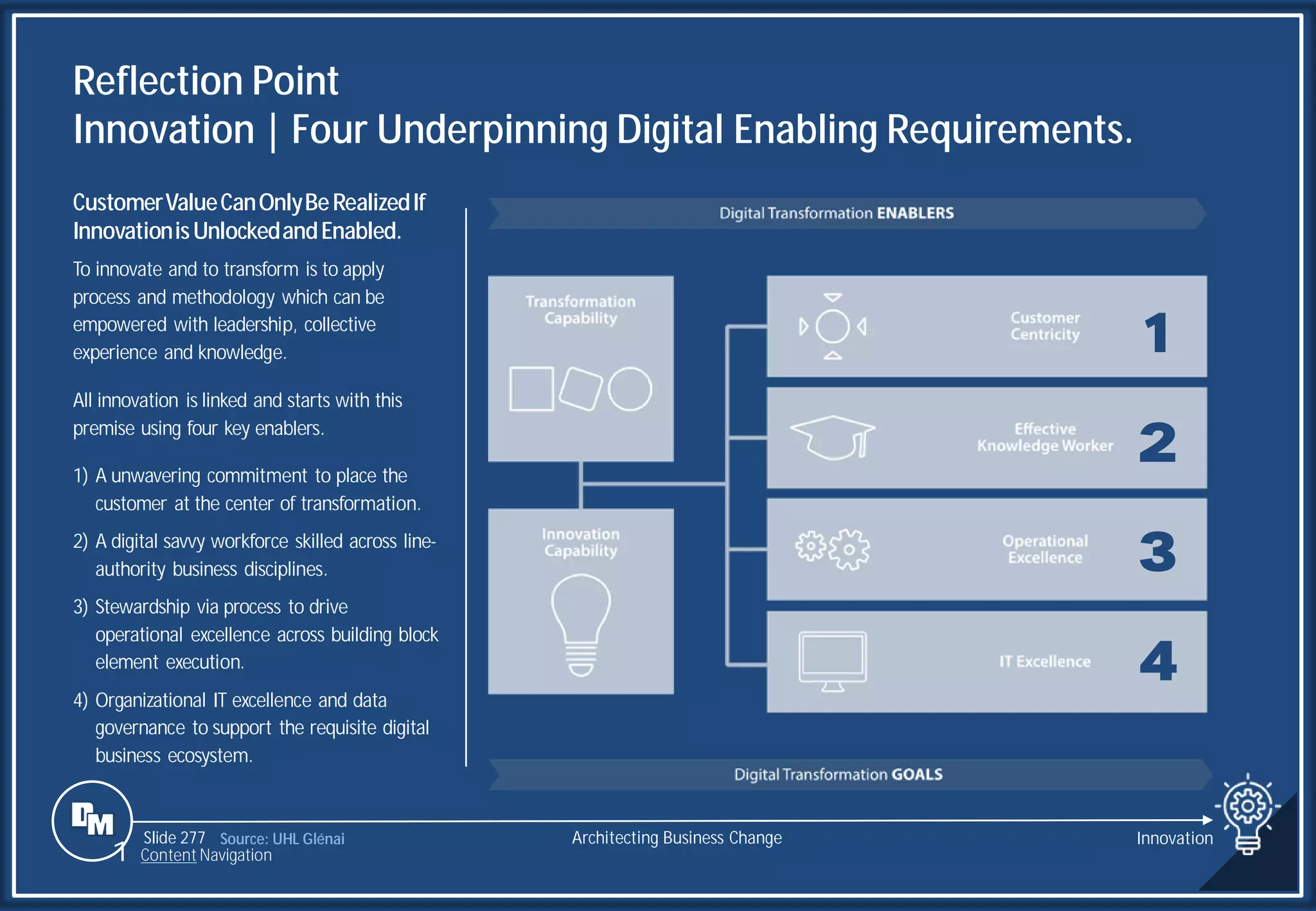 Reflection Point
Innovation | Four Underpinning Digital Enabling Requirements.

Customer Value Can Only Be Realized If Innovation is Unlocked and Enabled.

To innovate and to transform is to apply process and methodology which can be empowered with leadership, collective experience and knowledge.

All innovation is linked and starts with this premise using four key enablers.

1) A unwavering commitment to place the customer at the center of transformation.

2) A digital savvy workforce skilled across line-authority business disciplines.

3) Stewardship via process to drive operational excellence across building block element execution.

4) Organizational IT excellence and data governance to support the requisite digital business ecosystem.

Digital Transformation ENABLERS

Transformation Capability

Innovation Capability

Customer Centricity 1

Effective Knowledge Worker 2

Operational Excellence 3

IT Excellence 4

Digital Transformation GOALS

DM

Slide 277 Source: UHL Glénai
Content Navigation

Architecting Business Change

Innovation